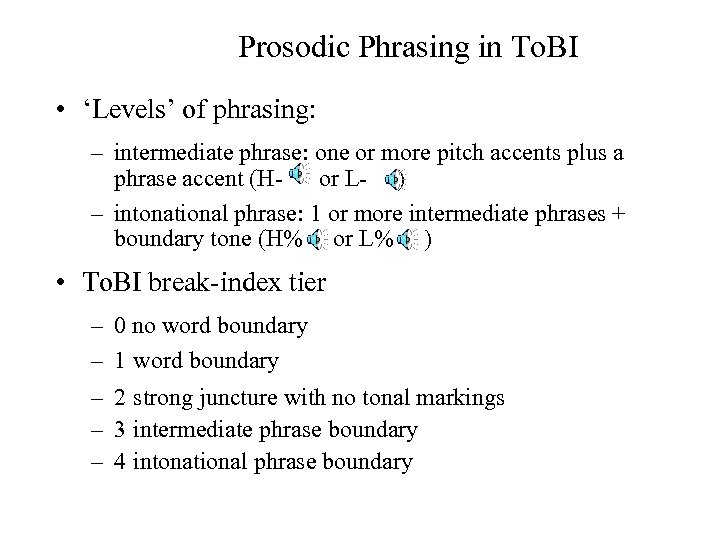 Prosodic Phrasing in ToBI

• 'Levels' of phrasing:

– intermediate phrase: one or more pitch accents plus a phrase accent (H- or L- )

– intonational phrase: 1 or more intermediate phrases + boundary tone (H% or L% )

• ToBI break-index tier

– 0 no word boundary

– 1 word boundary

– 2 strong juncture with no tonal markings

– 3 intermediate phrase boundary

– 4 intonational phrase boundary